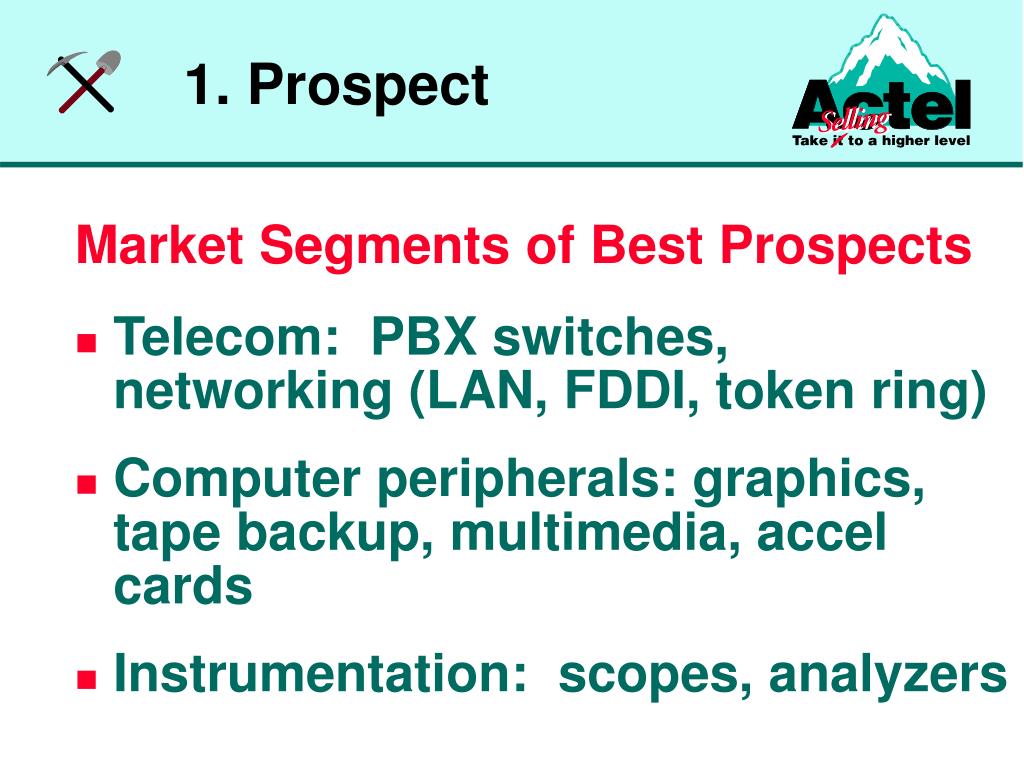 1. Prospect

Actel
Selling
Take it to a higher level

Market Segments of Best Prospects

■ Telecom: PBX switches, networking (LAN, FDDI, token ring)

■ Computer peripherals: graphics, tape backup, multimedia, accel cards

■ Instrumentation: scopes, analyzers